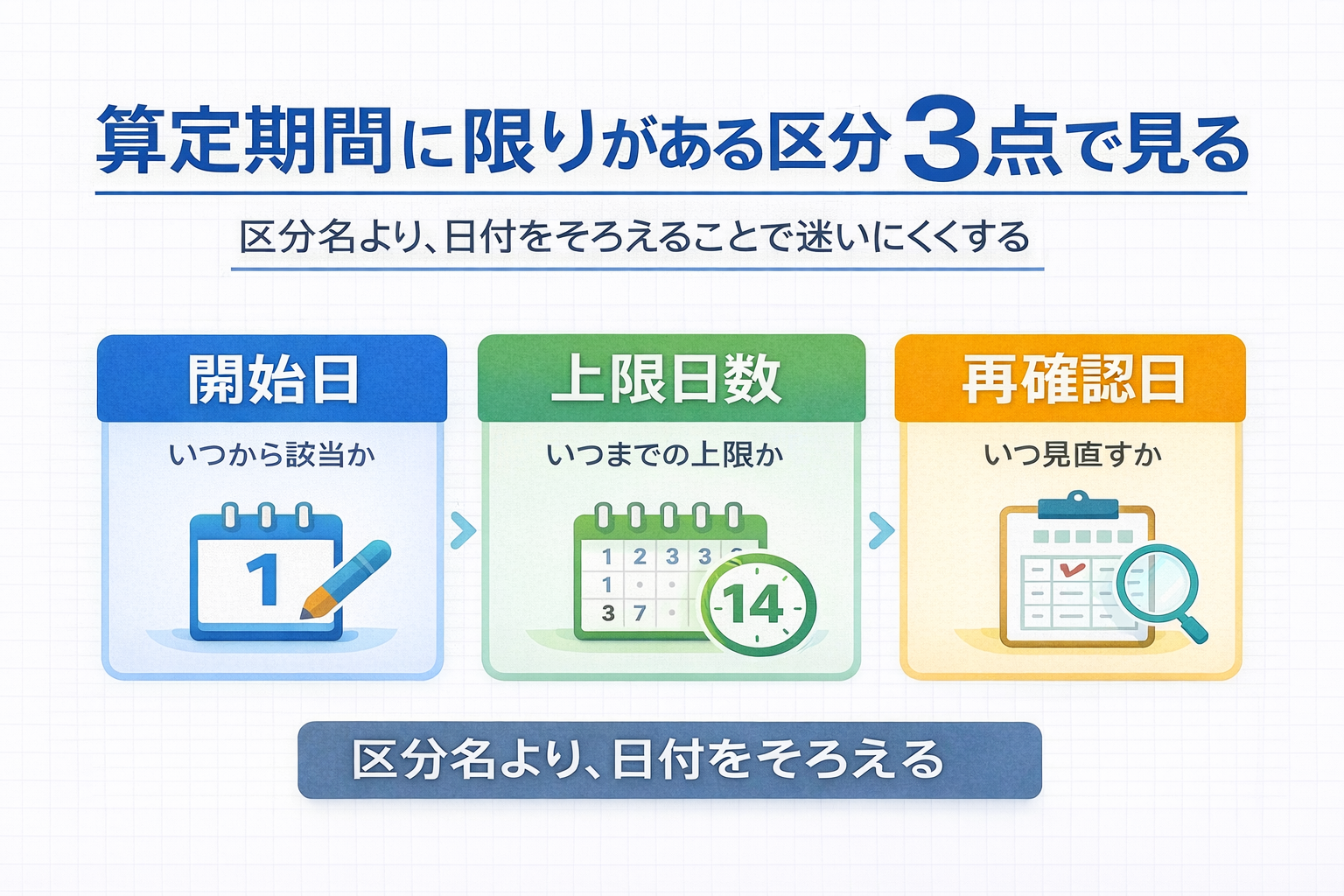 算定期間に限りがある区分 3点で見る

区分名より、日付をそろえることで迷いにくくする

開始日

いつから該当か

1

上限日数

いつまでの上限か

1 2 3 3
1
3 7

14

再確認日

いつ見直すか

区分名より、日付をそろえる